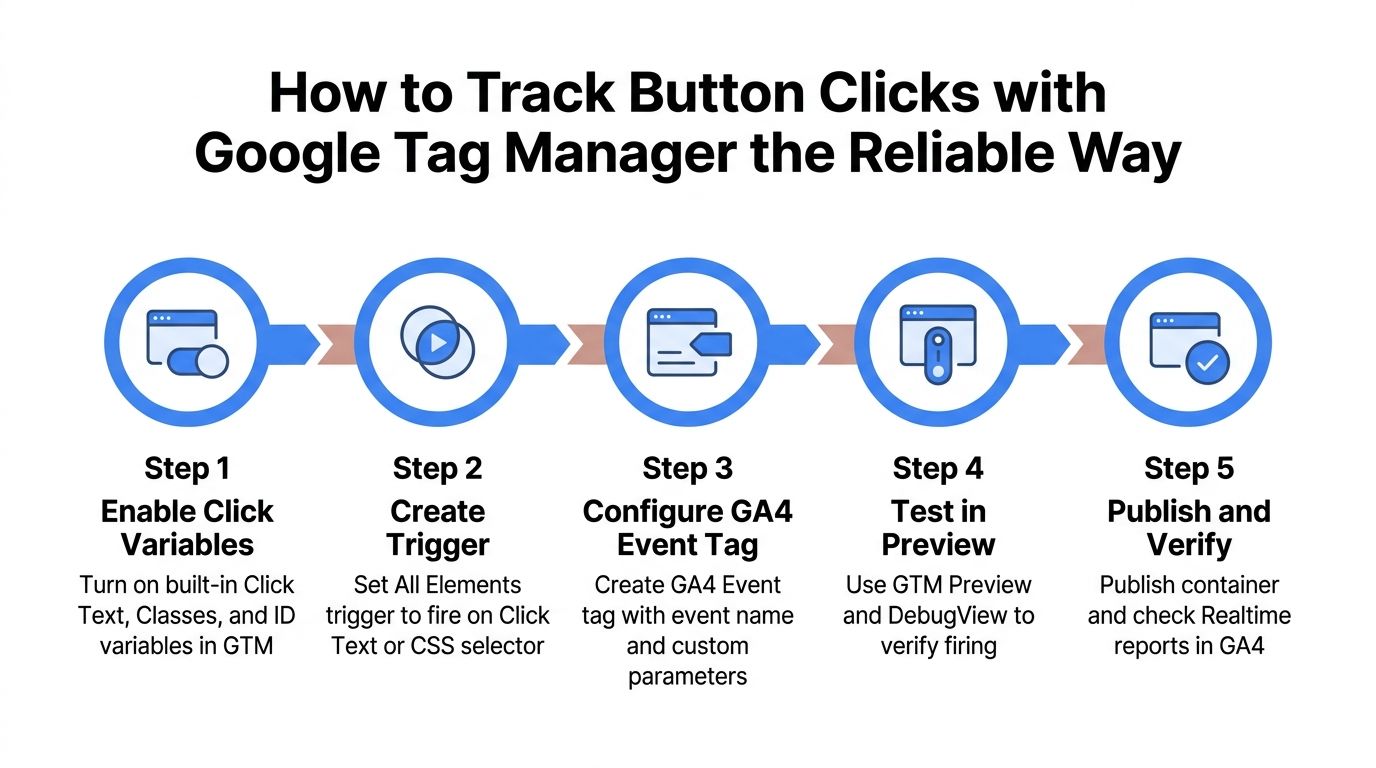 How to Track Button Clicks with Google Tag Manager the Reliable Way

Step 1
Enable Click Variables
Turn on built-in Click Text, Classes, and ID variables in GTM

Step 2
Create Trigger
Set All Elements trigger to fire on Click Text or CSS selector

Step 3
Configure GA4 Event Tag
Create GA4 Event tag with event name and custom parameters

Step 4
Test in Preview
Use GTM Preview and DebugView to verify firing

Step 5
Publish and Verify
Publish container and check Realtime reports in GA4